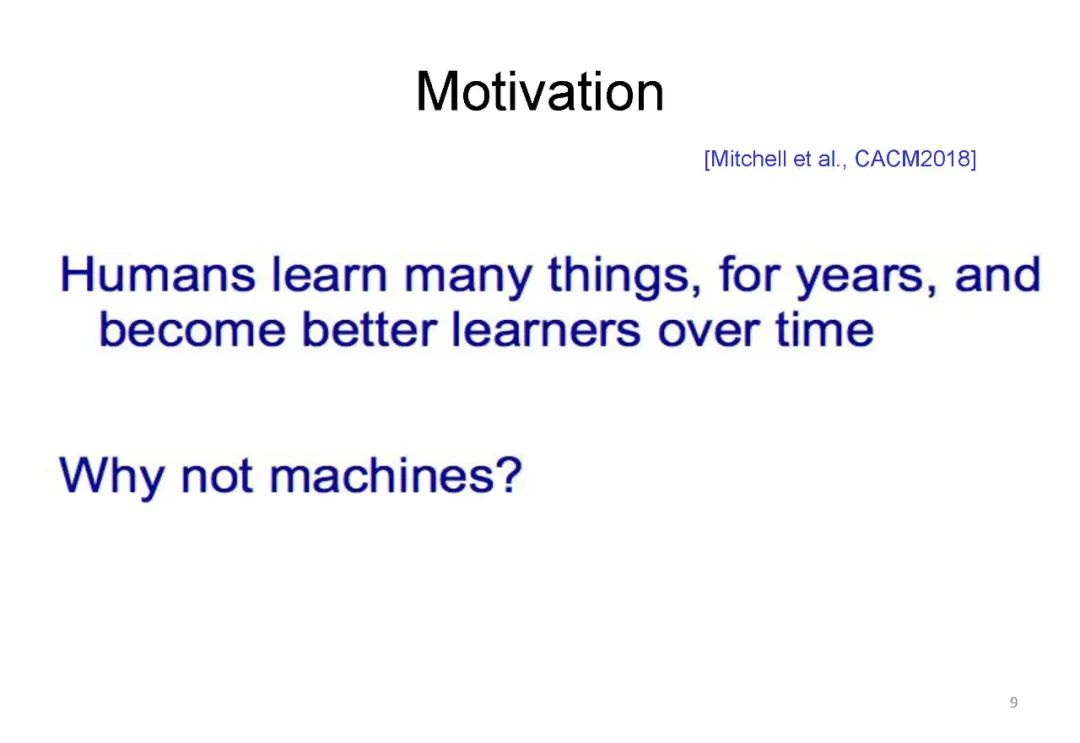 Motivation

[Mitchell et al., CACM2018]

Humans learn many things, for years, and become better learners over time

Why not machines?

9